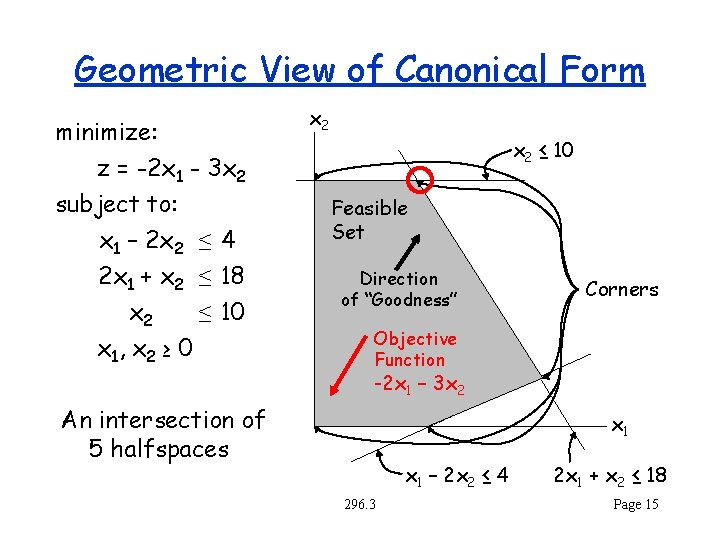 Geometric View of Canonical Form

minimize:

$z = -2x_1 - 3x_2$

subject to:

$x_1 - 2x_2 \leq 4$

$2x_1 + x_2 \leq 18$

$x_2 \leq 10$

$x_1, x_2 \geq 0$

An intersection of 5 halfspaces

$x_2$

$x_2 \leq 10$

Feasible Set

Direction of "Goodness"

Corners

Objective Function $-2x_1 - 3x_2$

$x_1$

$x_1 - 2x_2 \leq 4$

$2x_1 + x_2 \leq 18$

296.3

Page 15